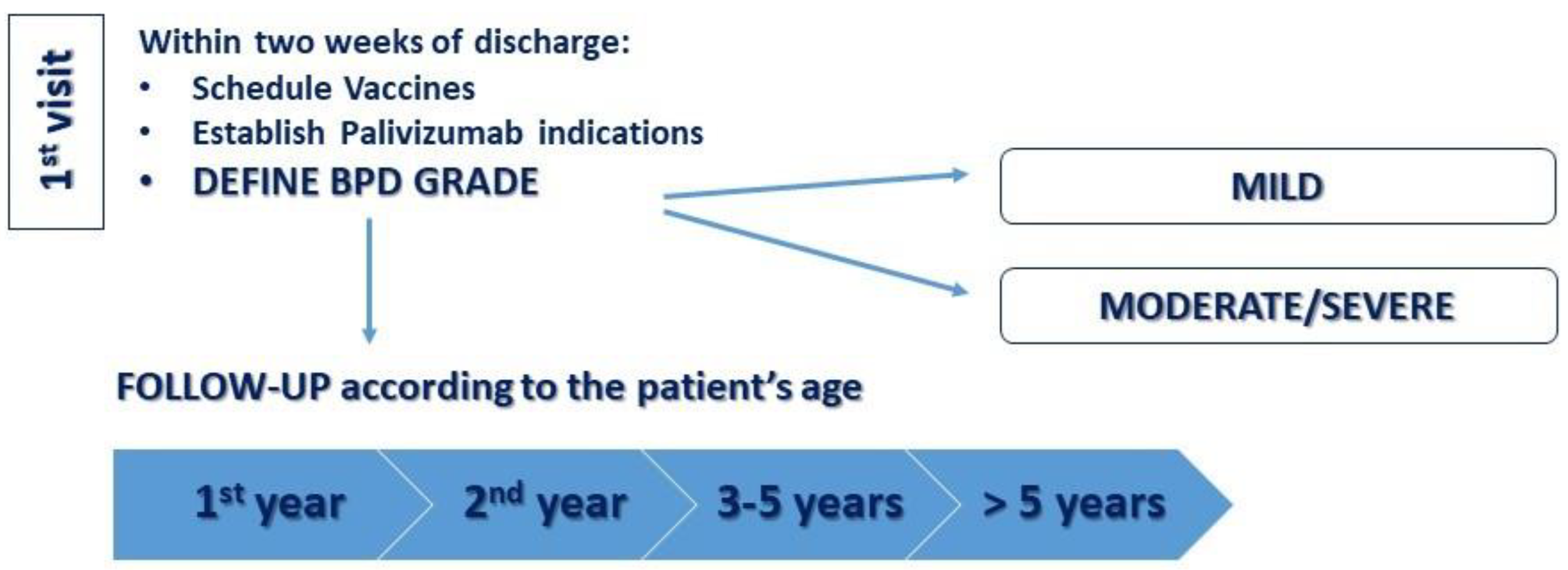 1st visit

Within two weeks of discharge:
• Schedule Vaccines
• Establish Palivizumab indications
• DEFINE BPD GRADE

MILD

MODERATE/SEVERE

FOLLOW-UP according to the patient's age

1st year

2nd year

3-5 years

> 5 years